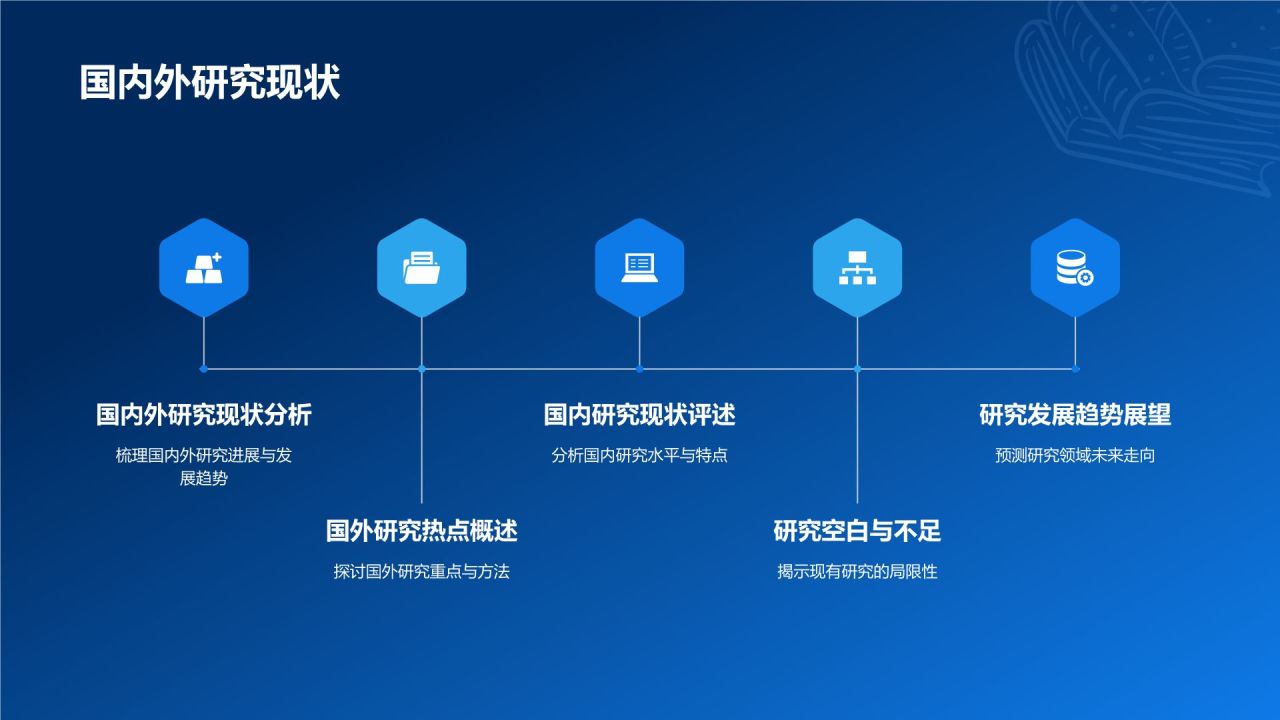 国内外研究现状

国内外研究现状分析

梳理国内外研究进展与发展趋势

国外研究热点概述

探讨国外研究重点与方法

国内研究现状评述

分析国内研究水平与特点

研究空白与不足

揭示现有研究的局限性

研究发展趋势展望

预测研究领域未来走向